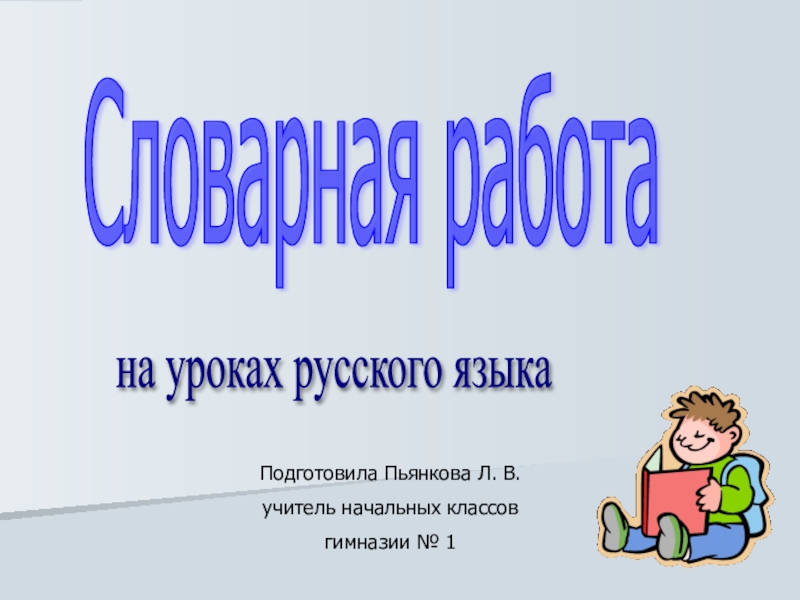 Словарная работа

на уроках русского языка

Подготовила Пьянкова Л. В.
учитель начальных классов
гимназии № 1